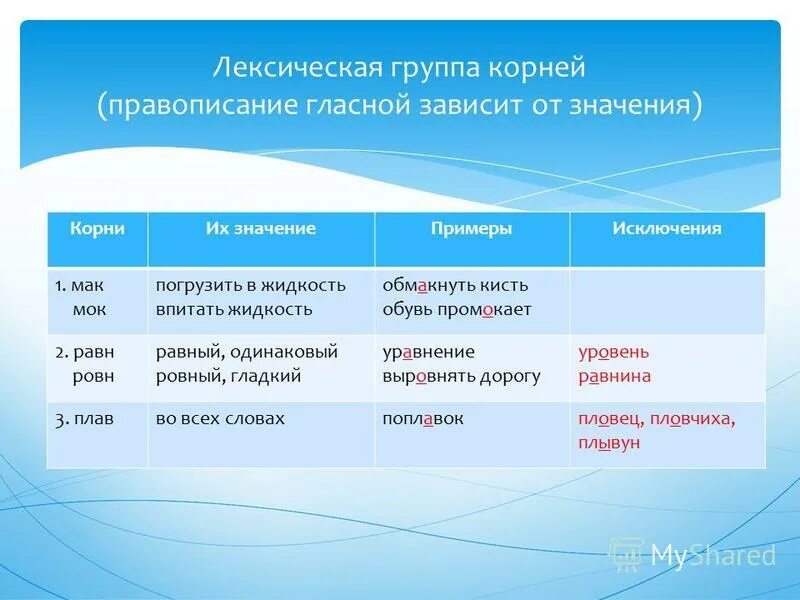 Лексическая группа корней
(правописание гласной зависит от значения)

| Корни | Их значение | Примеры | Исключения |
|---|---|---|---|
| 1. мак мок | погрузить в жидкость впитать жидкость | обмакнуть кисть обувь промокает | |
| 2. равн ровн | равный, одинаковый ровный, гладкий | уравнение выровнять дорогу | уровень равнина |
| 3. плав | во всех словах | поплавок | пловец, пловчиха, плывун |

MyShared